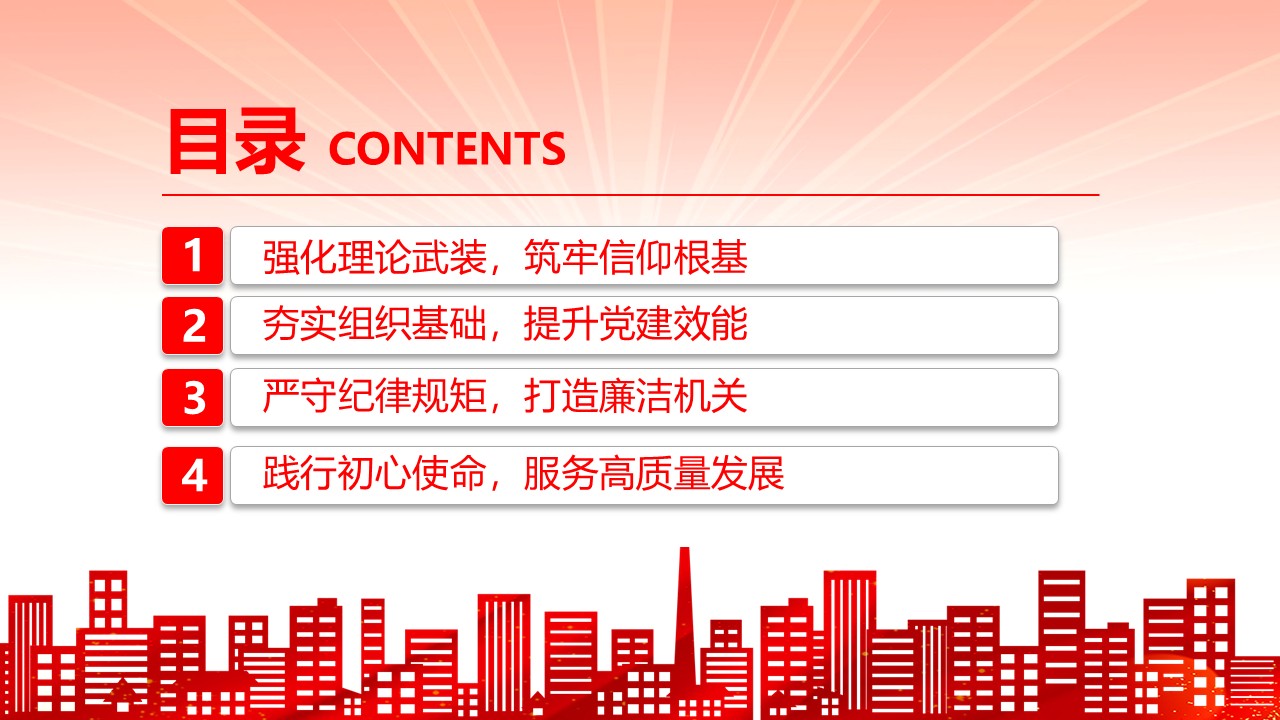 目录 CONTENTS

1 强化理论武装，筑牢信仰根基

2 夯实组织基础，提升党建效能

3 严守纪律规矩，打造廉洁机关

4 践行初心使命，服务高质量发展